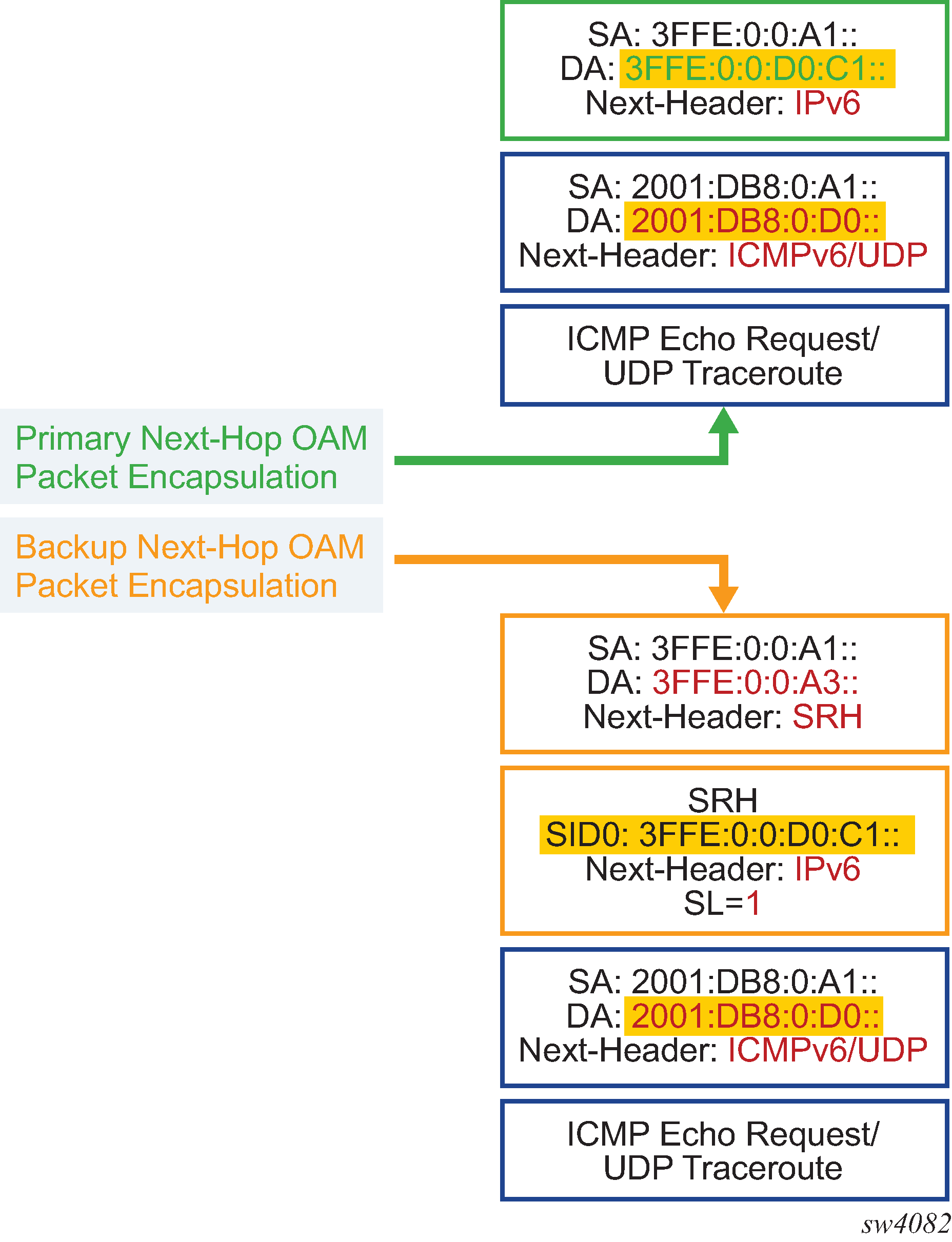 SA: 3FFE:0:0:A1::
DA: 3FFE:0:0:D0:C1::
Next-Header: IPv6

SA: 2001:DB8:0:A1::
DA: 2001:DB8:0:D0::
Next-Header: ICMPv6/UDP

ICMP Echo Request/
UDP Traceroute

Primary Next-Hop OAM
Packet Encapsulation

Backup Next-Hop OAM
Packet Encapsulation

SA: 3FFE:0:0:A1::
DA: 3FFE:0:0:A3::
Next-Header: SRH

SRH
SID0: 3FFE:0:0:D0:C1::
Next-Header: IPv6
SL=1

SA: 2001:DB8:0:A1::
DA: 2001:DB8:0:D0::
Next-Header: ICMPv6/UDP

ICMP Echo Request/
UDP Traceroute

sw4082